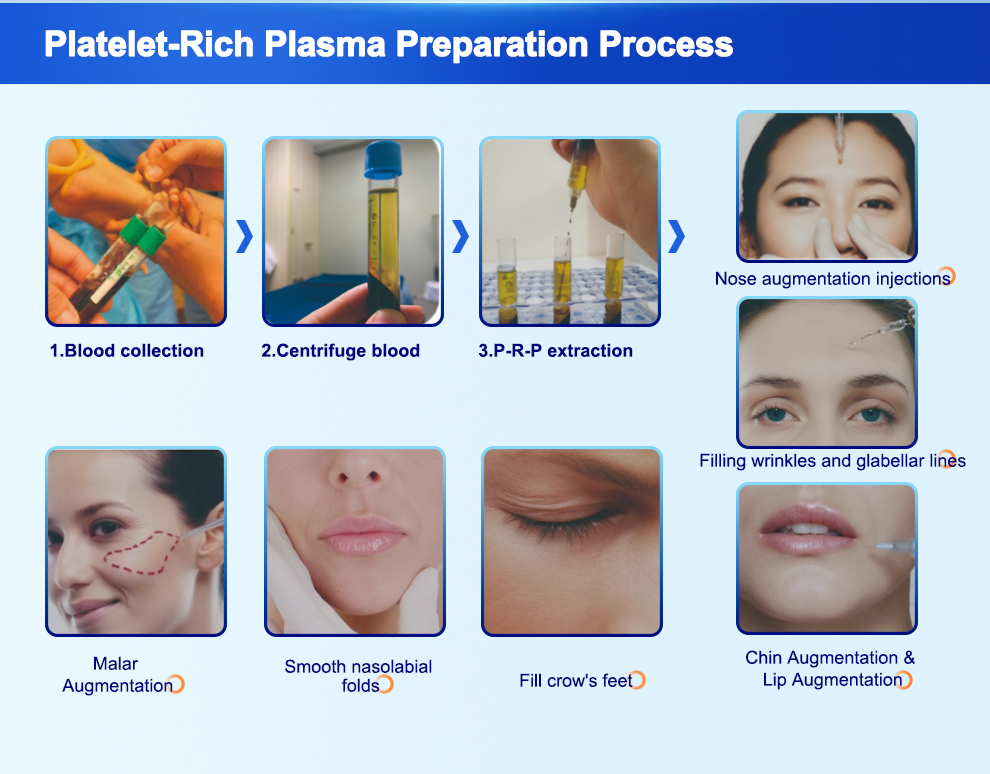 Platelet-Rich Plasma Preparation Process

1.Blood collection

2.Centrifuge blood

3.P-R-P extraction

Nose augmentation injections

Filling wrinkles and glabellar lines

Malar Augmentation

Smooth nasolabial folds

Fill crow's feet

Chin Augmentation & Lip Augmentation